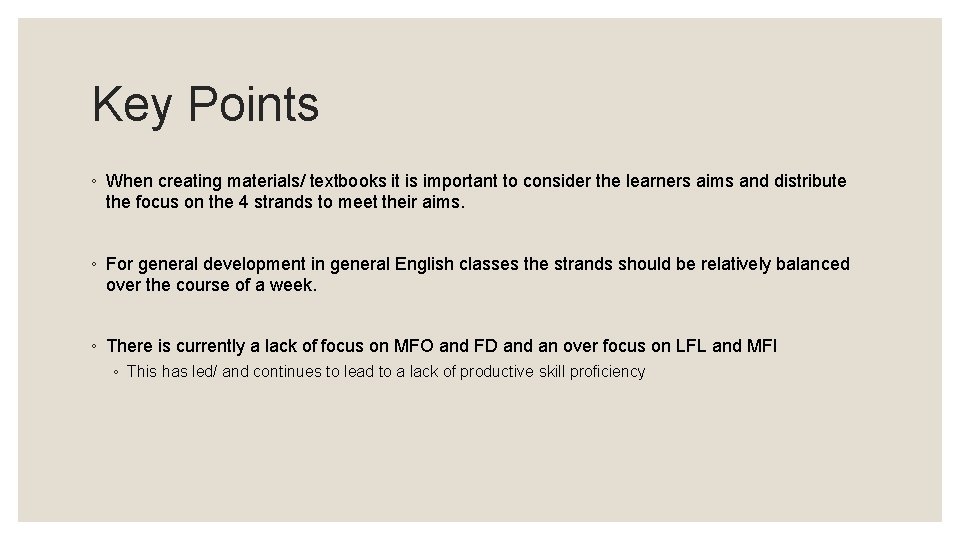 Key Points

◦ When creating materials/ textbooks it is important to consider the learners aims and distribute the focus on the 4 strands to meet their aims.

◦ For general development in general English classes the strands should be relatively balanced over the course of a week.

◦ There is currently a lack of focus on MFO and FD and an over focus on LFL and MFI

◦ This has led/ and continues to lead to a lack of productive skill proficiency